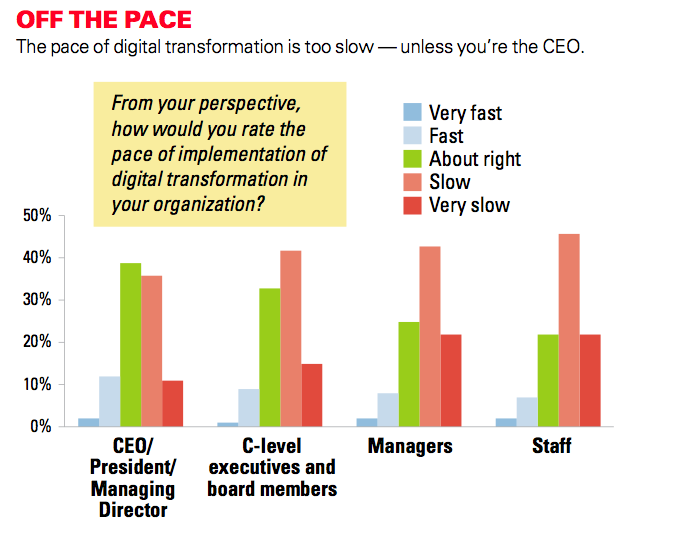 OFF THE PACE
The pace of digital transformation is too slow — unless you're the CEO.

From your perspective, how would you rate the pace of implementation of digital transformation in your organization?

Very fast
Fast
About right
Slow
Very slow

50%
40%
30%
20%
10%
0%

CEO/ President/ Managing Director
C-level executives and board members
Managers
Staff